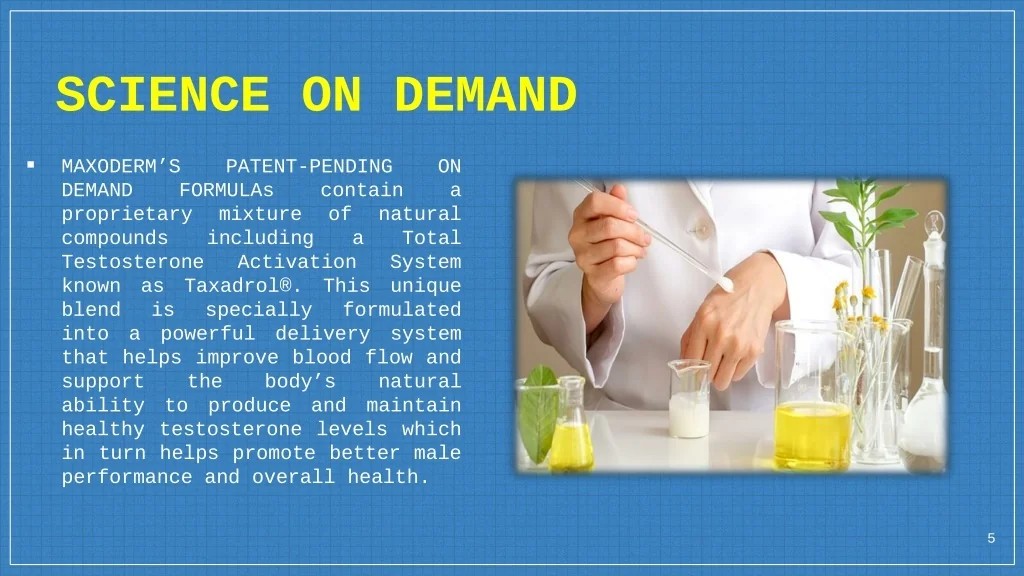 SCIENCE ON DEMAND

▪ MAXODERM’S PATENT-PENDING ON DEMAND FORMULAs contain a proprietary mixture of natural compounds including a Total Testosterone Activation System known as Taxadrol®. This unique blend is specially formulated into a powerful delivery system that helps improve blood flow and support the body’s natural ability to produce and maintain healthy testosterone levels which in turn helps promote better male performance and overall health.

5